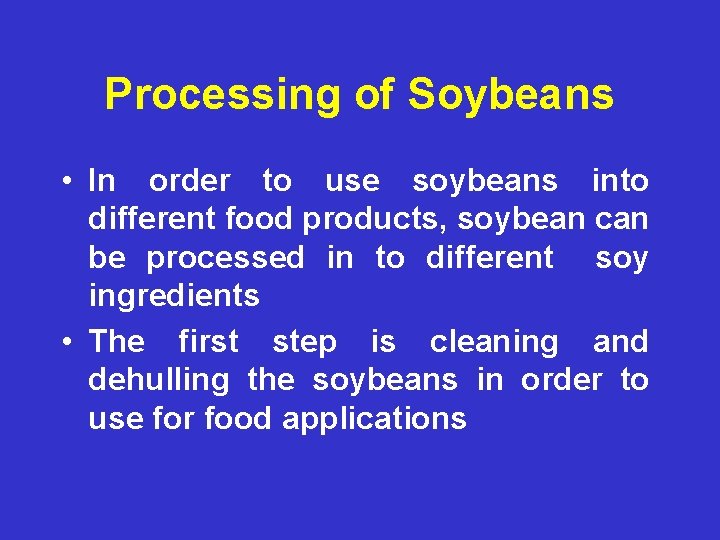 Processing of Soybeans

• In order to use soybeans into different food products, soybean can be processed in to different soy ingredients

• The first step is cleaning and dehulling the soybeans in order to use for food applications